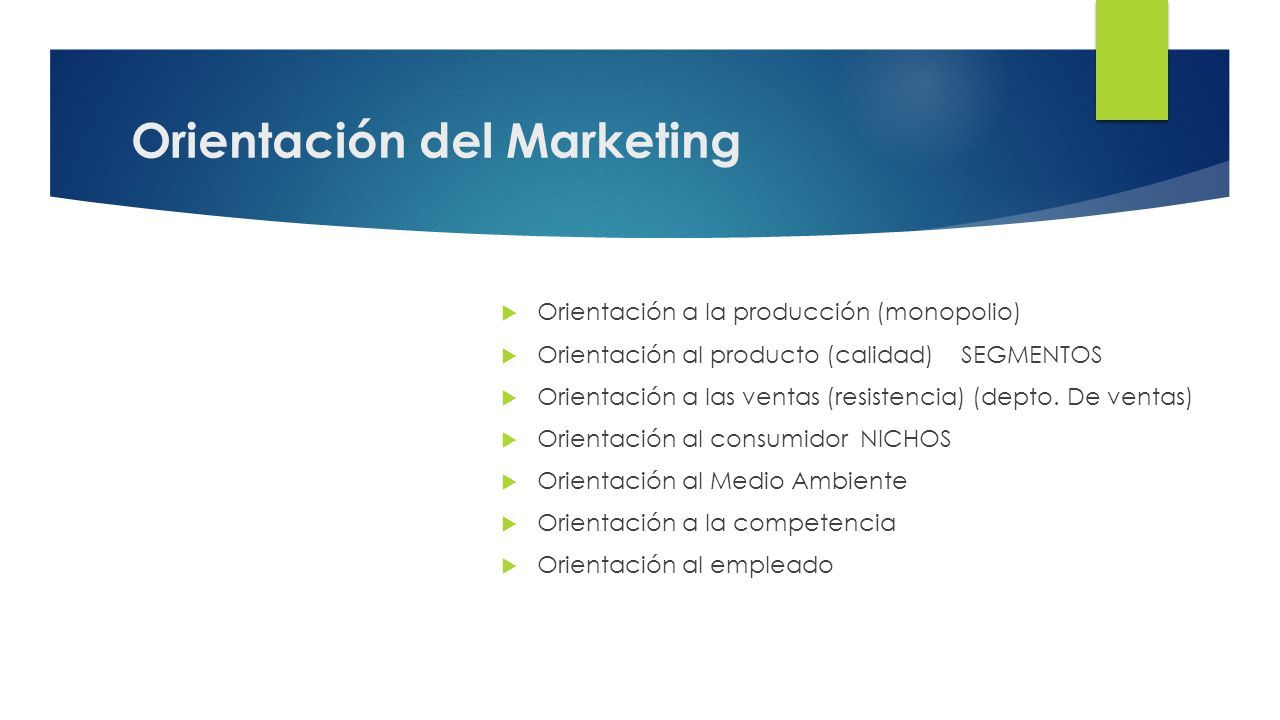 Orientación del Marketing

Orientación a la producción (monopolio)

Orientación al producto (calidad) SEGMENTOS

Orientación a las ventas (resistencia) (depto. De ventas)

Orientación al consumidor NICHOS

Orientación al Medio Ambiente

Orientación a la competencia

Orientación al empleado